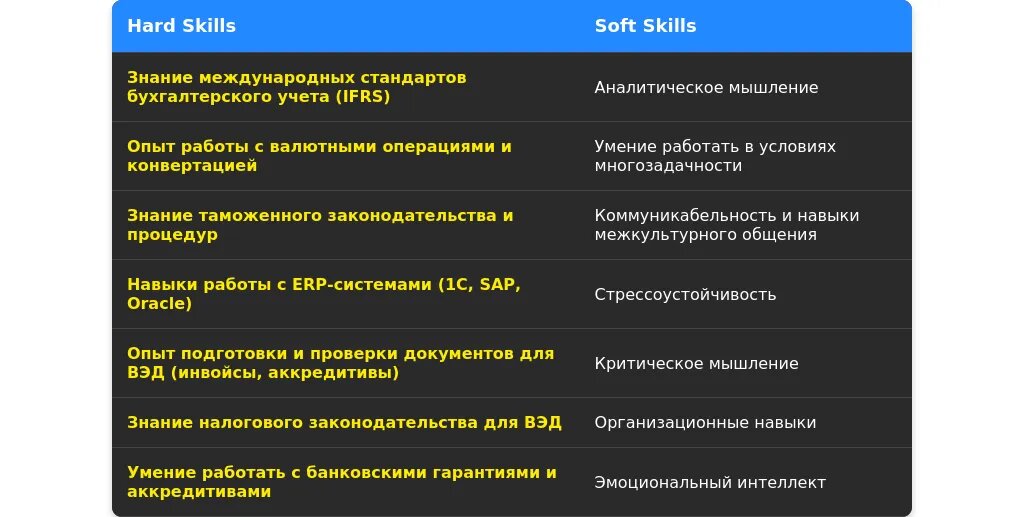 | Hard Skills | Soft Skills |
|---|---|
| Знание международных стандартов бухгалтерского учета (IFRS) | Аналитическое мышление |
| Опыт работы с валютными операциями и конвертацией | Умение работать в условиях многозадачности |
| Знание таможенного законодательства и процедур | Коммуникабельность и навыки межкультурного общения |
| Навыки работы с ERP-системами (1С, SAP, Oracle) | Стрессоустойчивость |
| Опыт подготовки и проверки документов для ВЭД (инвойсы, аккредитивы) | Критическое мышление |
| Знание налогового законодательства для ВЭД | Организационные навыки |
| Умение работать с банковскими гарантиями и аккредитивами | Эмоциональный интеллект |